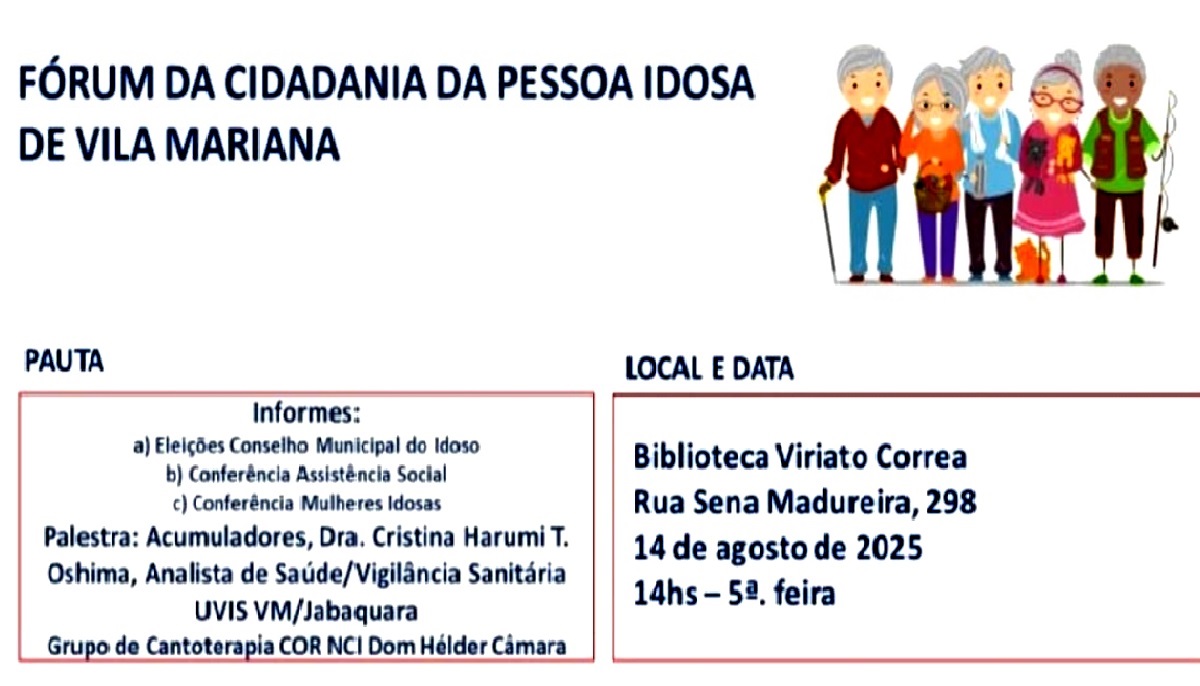 FÓRUM DA CIDADANIA DA PESSOA IDOSA DE VILA MARIANA

PAUTA

Informes:
a) Eleições Conselho Municipal do Idoso
b) Conferência Assistência Social
c) Conferência Mulheres Idosas
Palestra: Acumuladores, Dra. Cristina Harumi T. Oshima, Analista de Saúde/Vigilância Sanitária UVIS VM/Jabaquara
Grupo de Cantoterapia COR NCI Dom Hélder Câmara

LOCAL E DATA

Biblioteca Viriato Correa
Rua Sena Madureira, 298
14 de agosto de 2025
14hs – 5ª. feira